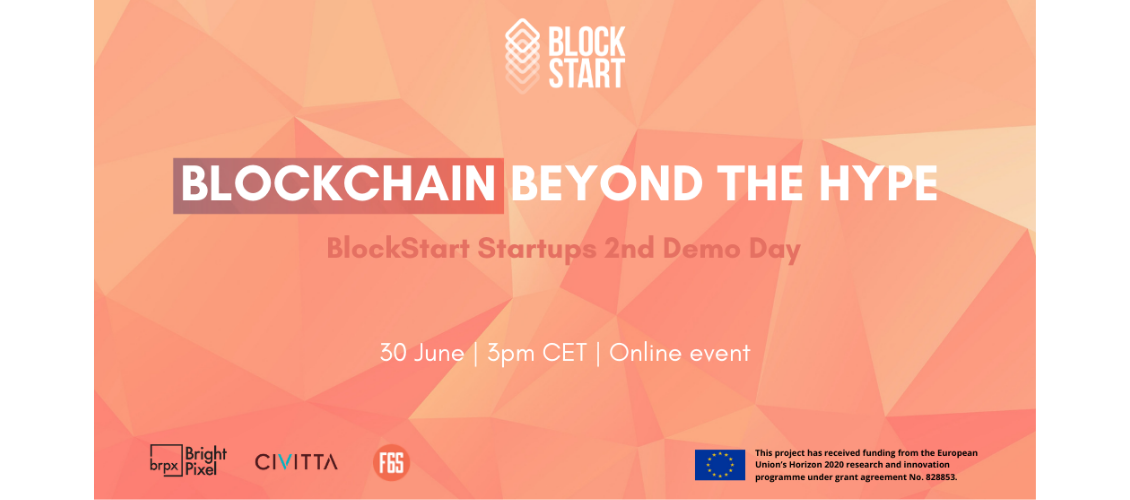 BLOCK START

BLOCKCHAIN BEYOND THE HYPE

BlockStart Startups 2nd Demo Day

30 June | 3pm CET | Online event

brpx Bright Pixel

CIVITTA

F6S

This project has received funding from the European Union's Horizon 2020 research and innovation programme under grant agreement No. 828853.